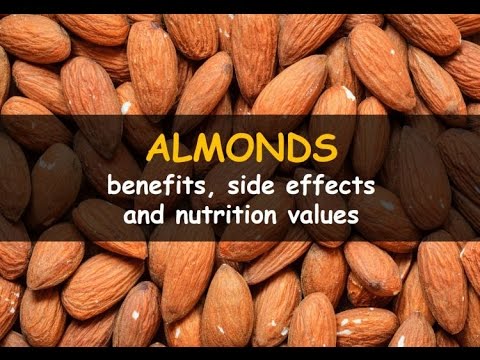 ALMONDS
benefits, side effects and nutrition values